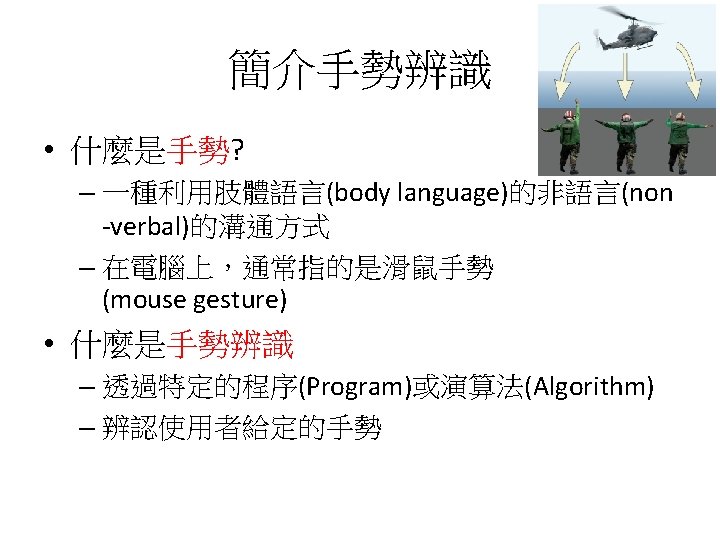 簡介手勢辨識

• 什麼是手勢?
– 一種利用肢體語言(body language)的非語言(non-verbal)的溝通方式
– 在電腦上，通常指的是滑鼠手勢 (mouse gesture)

• 什麼是手勢辨識
– 透過特定的程序(Program)或演算法(Algorithm)
– 辨認使用者給定的手勢